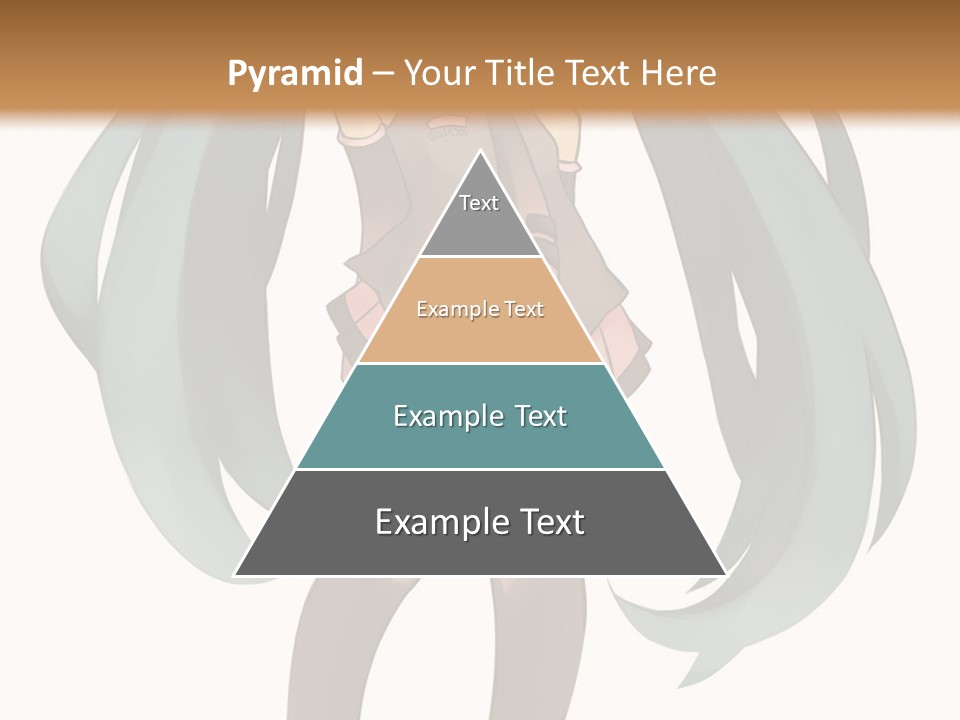 Pyramid – Your Title Text Here

Text

Example Text

Example Text

Example Text